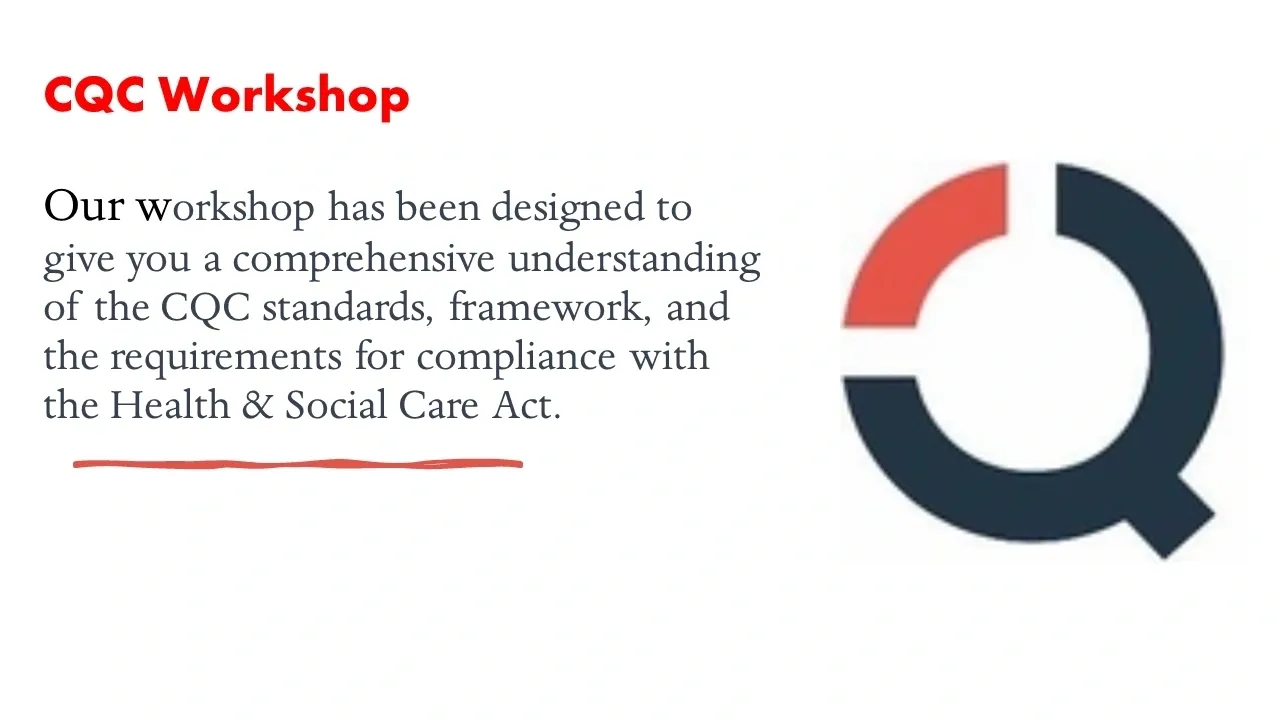 CQC Workshop

Our workshop has been designed to give you a comprehensive understanding of the CQC standards, framework, and the requirements for compliance with the Health & Social Care Act.